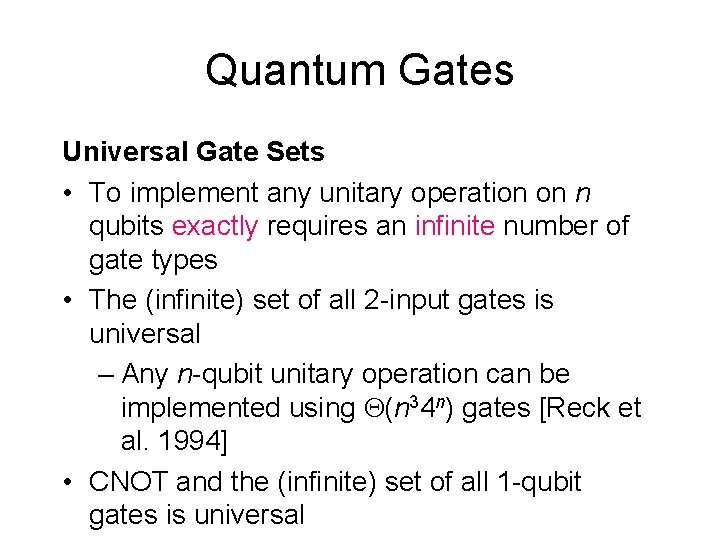 Quantum Gates

Universal Gate Sets

• To implement any unitary operation on $n$ qubits exactly requires an infinite number of gate types

• The (infinite) set of all 2-input gates is universal

– Any $n$-qubit unitary operation can be implemented using $\Theta(n^3 4^n)$ gates [Reck et al. 1994]

• CNOT and the (infinite) set of all 1-qubit gates is universal